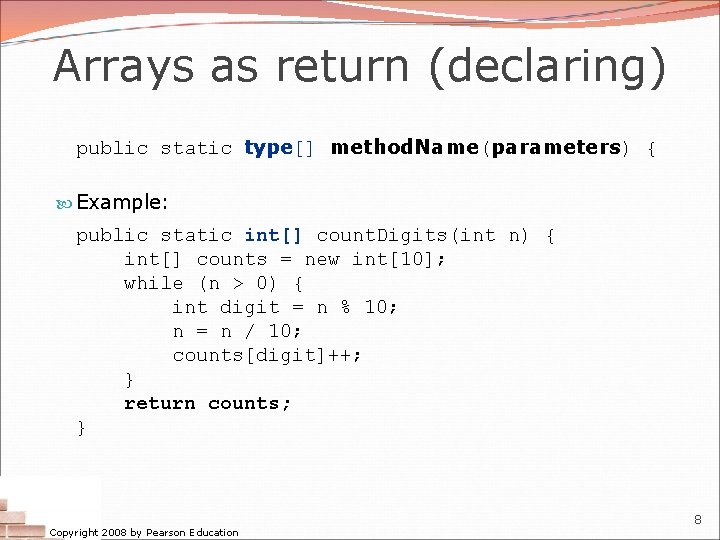 Arrays as return (declaring)

public static type[] methodName(parameters) {

Example:

public static int[] countDigits(int n) {
    int[] counts = new int[10];
    while (n > 0) {
        int digit = n % 10;
        n = n / 10;
        counts[digit]++;
    }
    return counts;
}

Copyright 2008 by Pearson Education

8